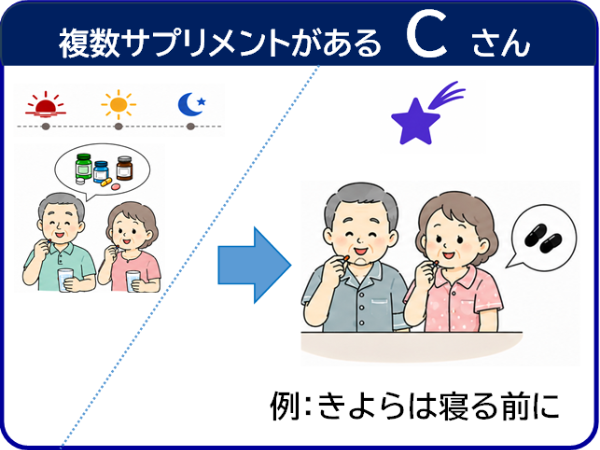 複数サプリメントがある C さん

例：きよらは寝る前に